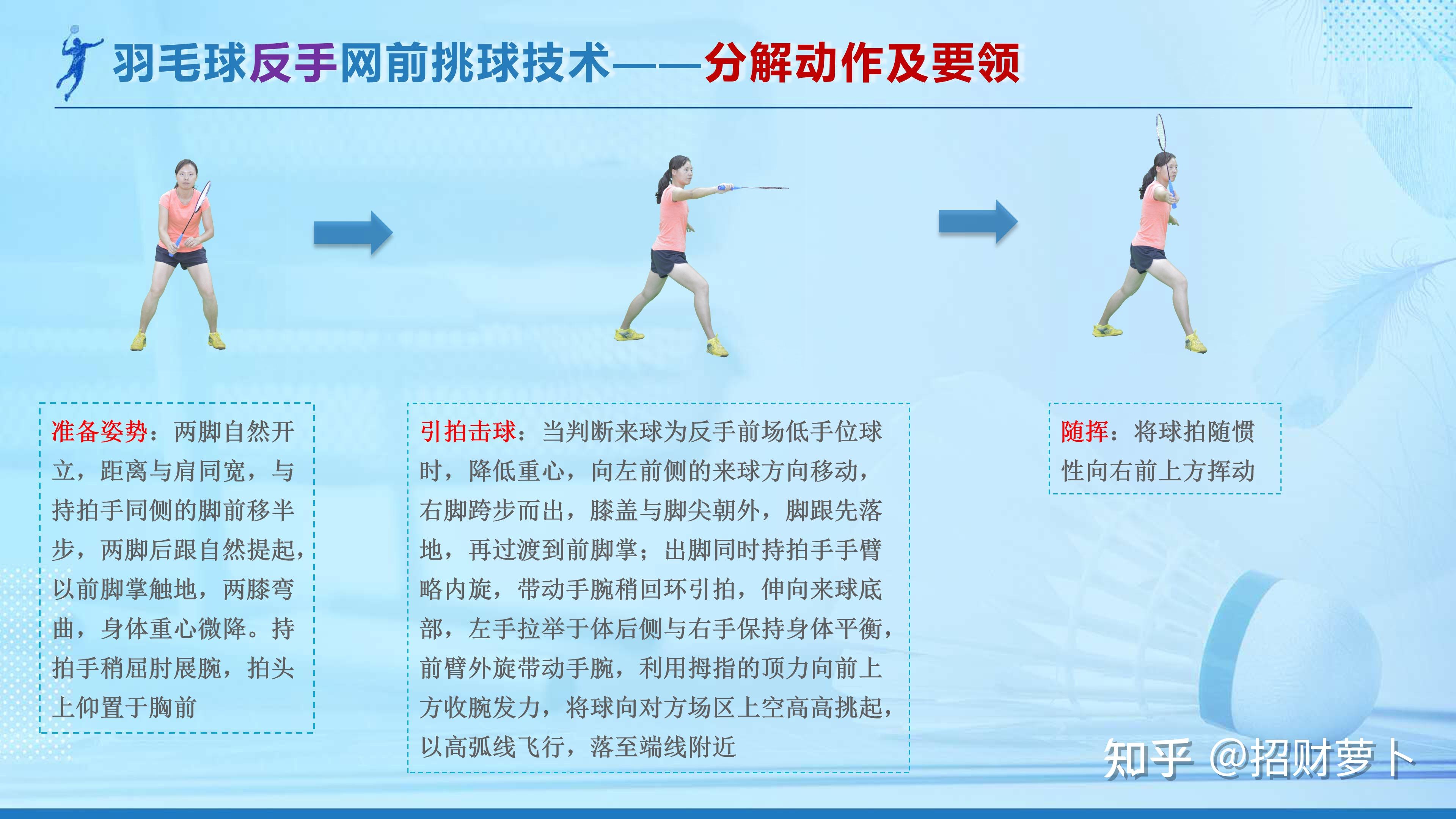 羽毛球反手网前挑球技术——分解动作及要领

准备姿势：两脚自然开立，距离与肩同宽，与持拍手同侧的脚前移半步，两脚后跟自然提起，以前脚掌触地，两膝弯曲，身体重心微降。持拍手稍屈肘展腕，拍头上仰置于胸前

引拍击球：当判断来球为反手前场低手位球时，降低重心，向左前侧的来球方向移动，右脚跨步而出，膝盖与脚尖朝外，脚跟先落地，再过渡到前脚掌；出脚同时持拍手手臂略内旋，带动手腕稍回环引拍，伸向来球底部，左手拉举于体后侧与右手保持身体平衡，前臂外旋带动手腕，利用拇指的顶力向前上方收腕发力，将球向对方场区上空高高挑起，以高弧线飞行，落至端线附近

随挥：将球拍随惯性向右前上方挥动

知乎 @招财萝卜